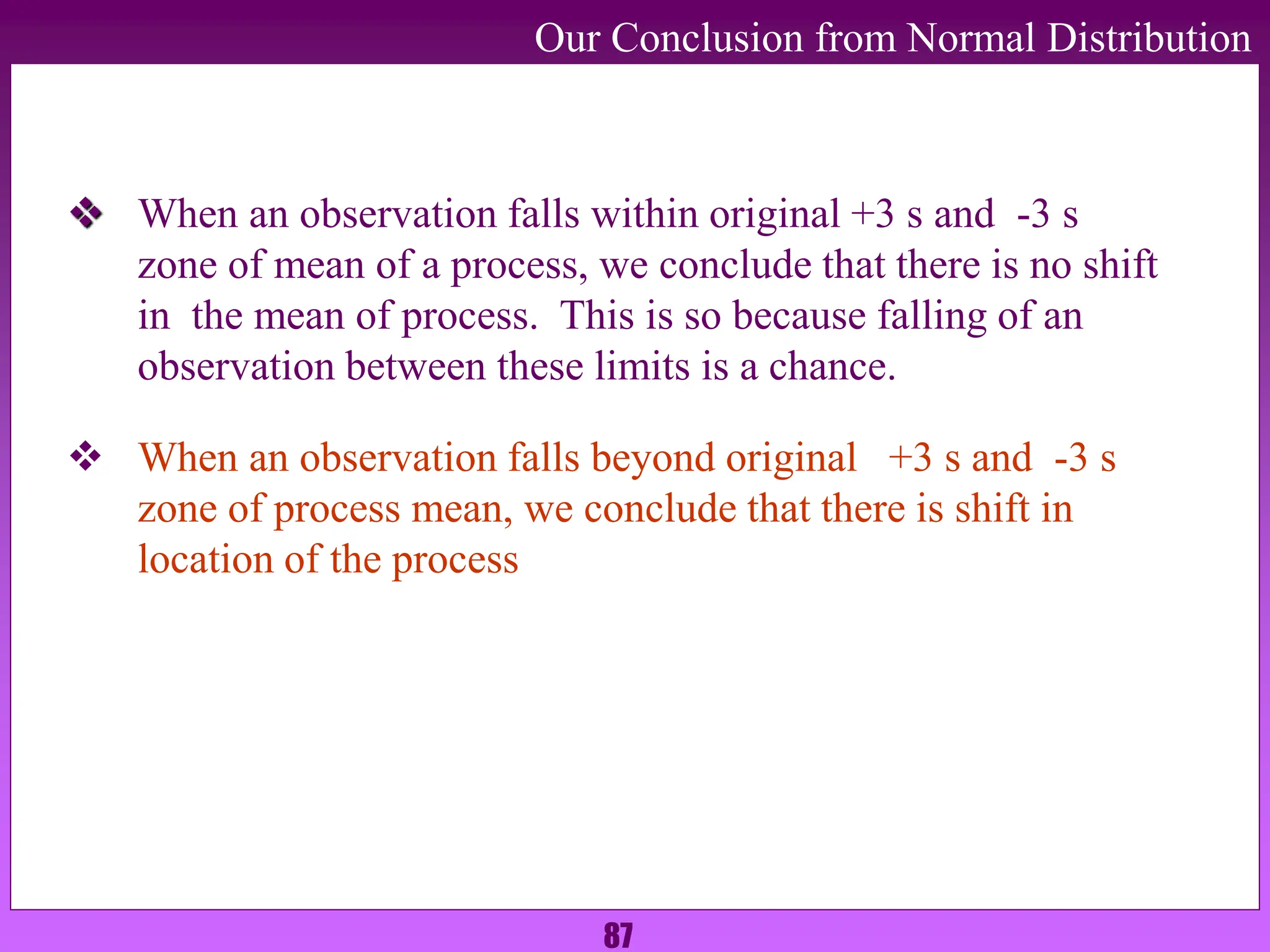 Our Conclusion from Normal Distribution

❖ When an observation falls within original +3 s and -3 s zone of mean of a process, we conclude that there is no shift in the mean of process. This is so because falling of an observation between these limits is a chance.

❖ When an observation falls beyond original +3 s and -3 s zone of process mean, we conclude that there is shift in location of the process

87